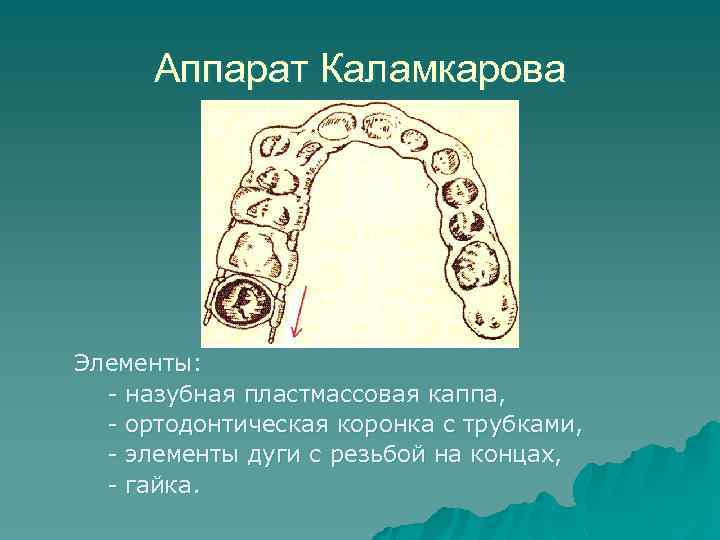 Аппарат Каламкарова

Элементы:
- назубная пластмассовая каппа,
- ортодонтическая коронка с трубками,
- элементы дуги с резьбой на концах,
- гайка.